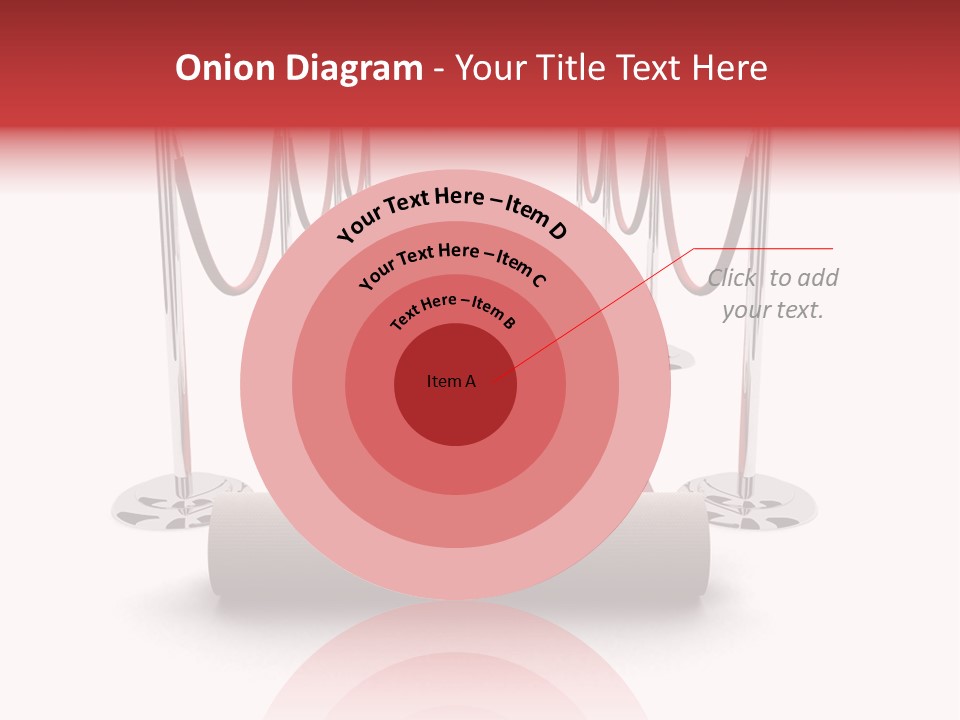 Onion Diagram - Your Title Text Here

Your Text Here – Item D

Your Text Here – Item C

Text Here – Item B

Item A

Click to add your text.